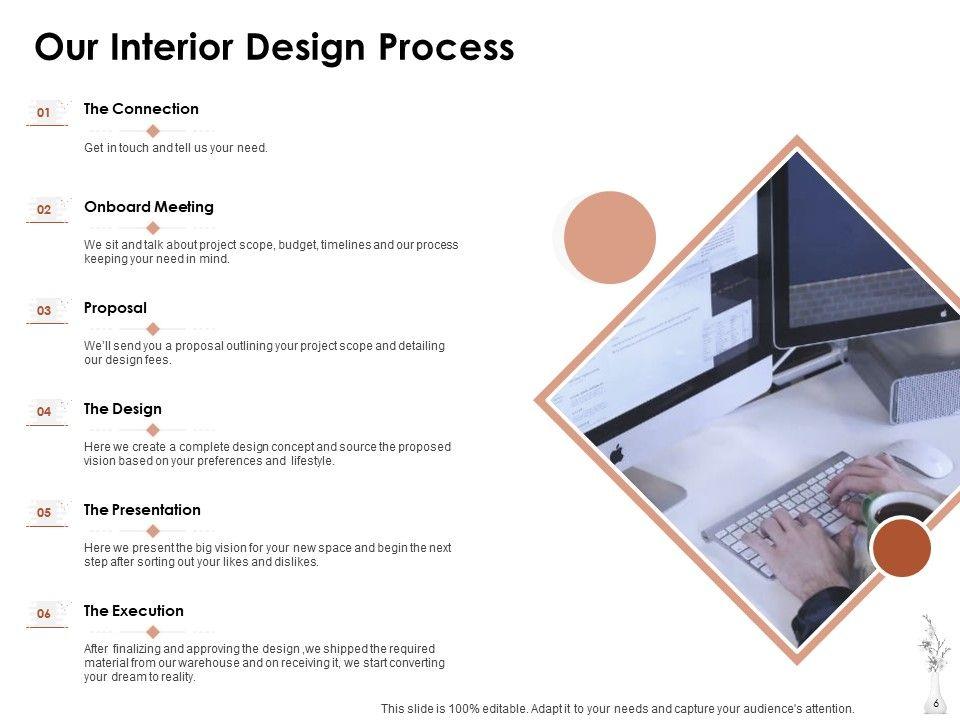 Our Interior Design Process

01 The Connection

Get in touch and tell us your need.

02 Onboard Meeting

We sit and talk about project scope, budget, timelines and our process keeping your need in mind.

03 Proposal

We'll send you a proposal outlining your project scope and detailing our design fees.

04 The Design

Here we create a complete design concept and source the proposed vision based on your preferences and lifestyle.

05 The Presentation

Here we present the big vision for your new space and begin the next step after sorting out your likes and dislikes.

06 The Execution

After finalizing and approving the design ,we shipped the required material from our warehouse and on receiving it, we start converting your dream to reality.

This slide is 100% editable. Adapt it to your needs and capture your audience's attention.

6